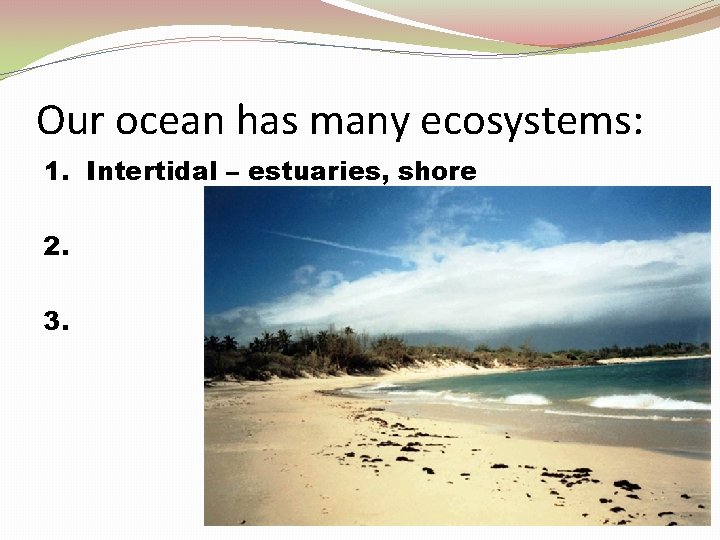 Our ocean has many ecosystems:

1. Intertidal – estuaries, shore

2.

3.